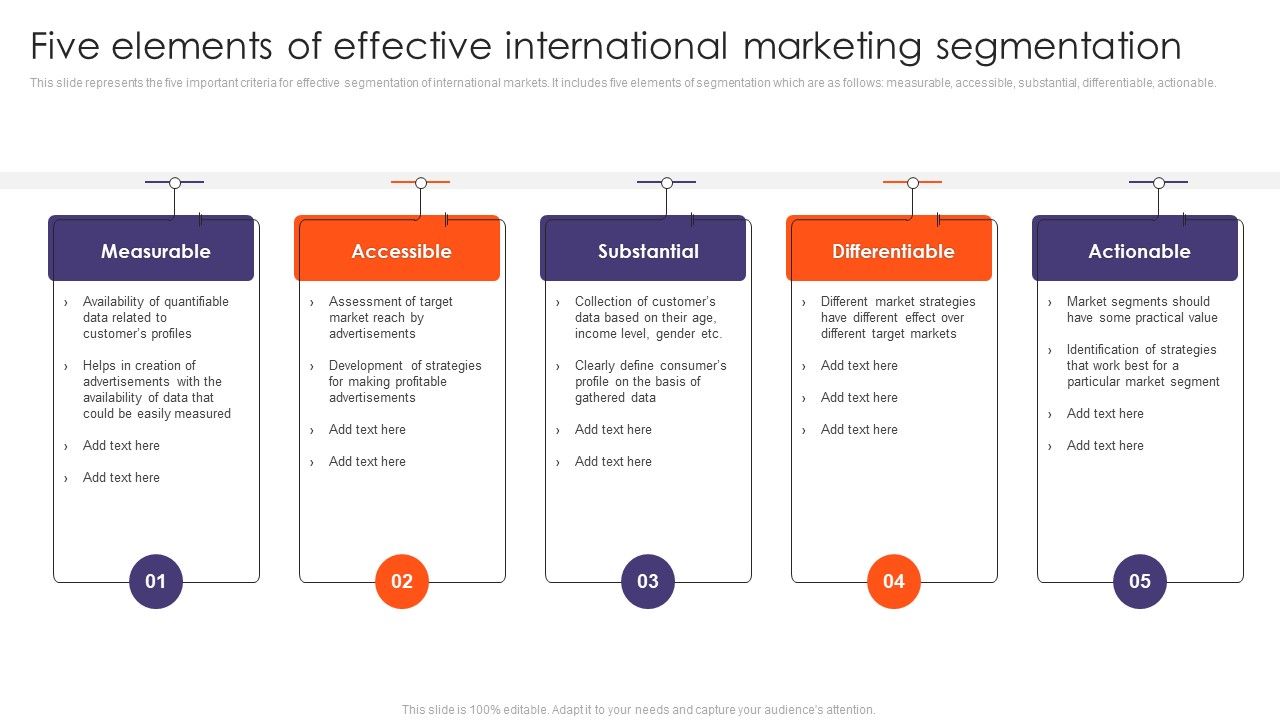 Five elements of effective international marketing segmentation

This slide represents the five important criteria for effective segmentation of international markets. It includes five elements of segmentation which are as follows: measurable, accessible, substantial, differentiable, actionable.

Measurable

› Availability of quantifiable data related to customer's profiles

› Helps in creation of advertisements with the availability of data that could be easily measured

› Add text here

› Add text here

01

Accessible

› Assessment of target market reach by advertisements

› Development of strategies for making profitable advertisements

› Add text here

› Add text here

02

Substantial

› Collection of customer's data based on their age, income level, gender etc.

› Clearly define consumer's profile on the basis of gathered data

› Add text here

› Add text here

03

Differentiable

› Different market strategies have different effect over different target markets

› Add text here

› Add text here

› Add text here

04

Actionable

› Market segments should have some practical value

› Identification of strategies that work best for a particular market segment

› Add text here

› Add text here

05

This slide is 100% editable. Adapt it to your needs and capture your audience's attention.